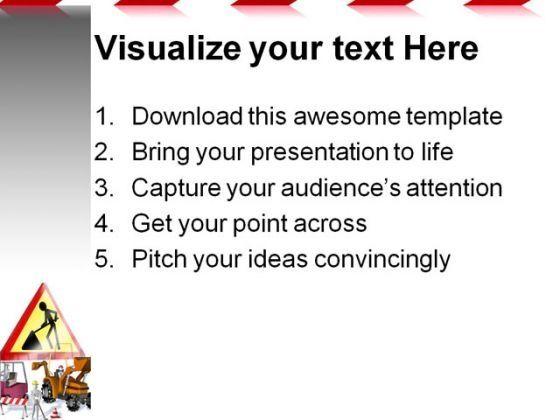 Visualize your text Here

1. Download this awesome template
2. Bring your presentation to life
3. Capture your audience's attention
4. Get your point across
5. Pitch your ideas convincingly